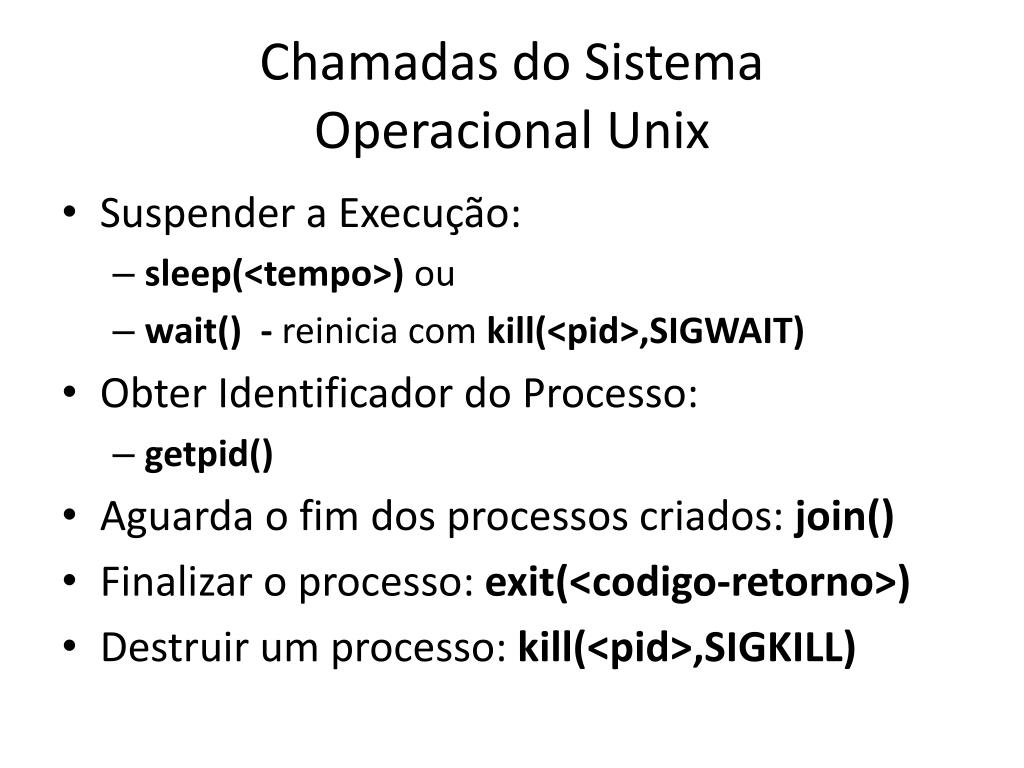 Chamadas do Sistema
Operacional Unix

• Suspender a Execução:
  – sleep(<tempo>) ou
  – wait() - reinicia com kill(<pid>,SIGWAIT)
• Obter Identificador do Processo:
  – getpid()
• Aguarda o fim dos processos criados: join()
• Finalizar o processo: exit(<codigo-retorno>)
• Destruir um processo: kill(<pid>,SIGKILL)